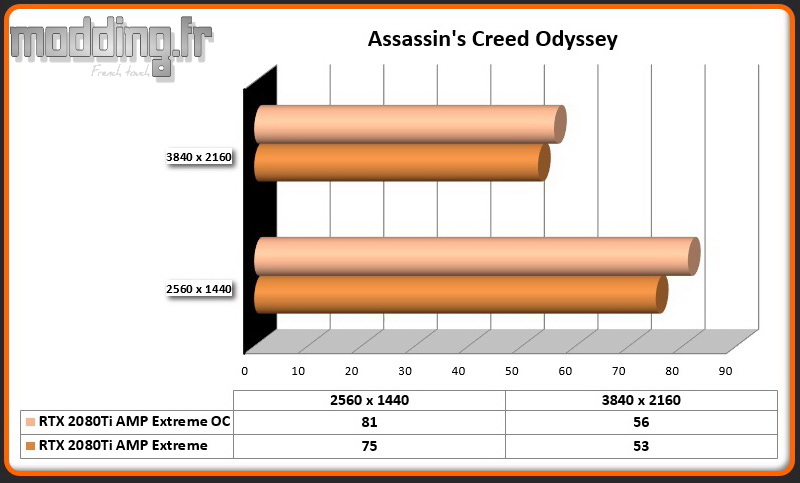 modding.fr
French touch

Assassin's Creed Odyssey

3840 x 2160

2560 x 1440

0 10 20 30 40 50 60 70 80 90

| | 2560 x 1440 | 3840 x 2160 |
|---|---|---|
| RTX 2080Ti AMP Extreme OC | 81 | 56 |
| RTX 2080Ti AMP Extreme | 75 | 53 |